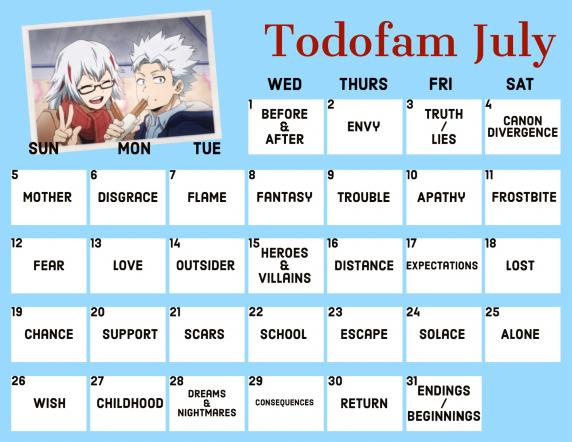 Todofam July

| SUN | MON | TUE | WED | THURS | FRI | SAT |
|---|---|---|---|---|---|---|
| | | | 1 BEFORE & AFTER | 2 ENVY | 3 TRUTH / LIES | 4 CANON DIVERGENCE |
| 5 MOTHER | 6 DISGRACE | 7 FLAME | 8 FANTASY | 9 TROUBLE | 10 APATHY | 11 FROSTBITE |
| 12 FEAR | 13 LOVE | 14 OUTSIDER | 15 HEROES & VILLAINS | 16 DISTANCE | 17 EXPECTATIONS | 18 LOST |
| 19 CHANCE | 20 SUPPORT | 21 SCARS | 22 SCHOOL | 23 ESCAPE | 24 SOLACE | 25 ALONE |
| 26 WISH | 27 CHILDHOOD | 28 DREAMS & NIGHTMARES | 29 CONSEQUENCES | 30 RETURN | 31 ENDINGS / BEGINNINGS | |